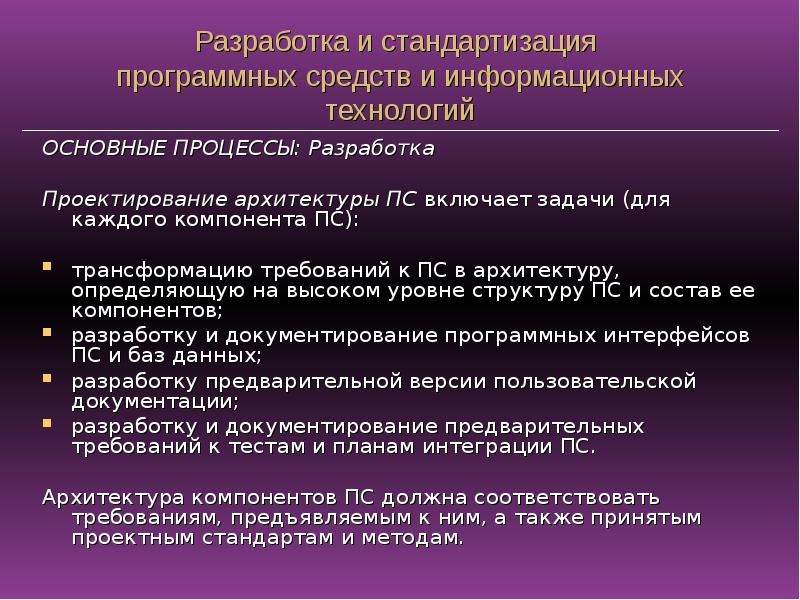 Разработка и стандартизация программных средств и информационных технологий

ОСНОВНЫЕ ПРОЦЕССЫ: Разработка

Проектирование архитектуры ПС включает задачи (для каждого компонента ПС):

- трансформацию требований к ПС в архитектуру, определяющую на высоком уровне структуру ПС и состав ее компонентов;
- разработку и документирование программных интерфейсов ПС и баз данных;
- разработку предварительной версии пользовательской документации;
- разработку и документирование предварительных требований к тестам и планам интеграции ПС.

Архитектура компонентов ПС должна соответствовать требованиям, предъявляемым к ним, а также принятым проектным стандартам и методам.